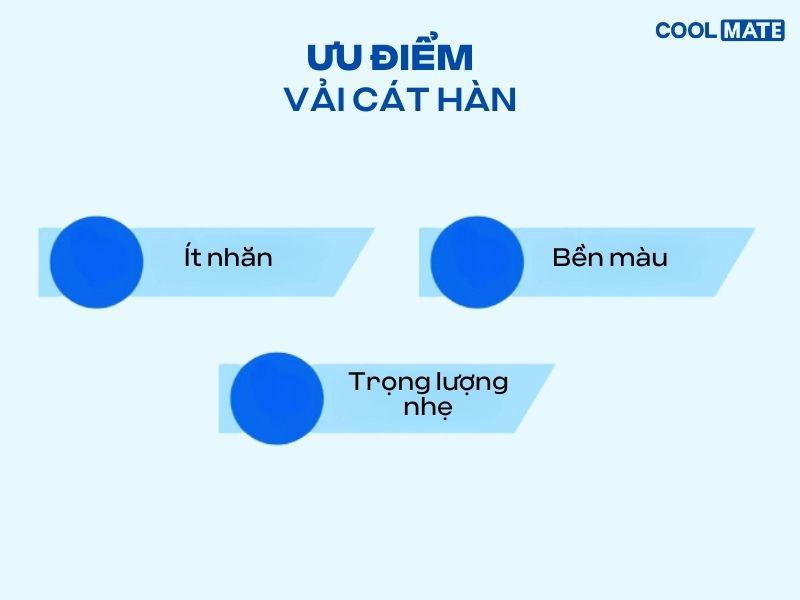 COOL MATE

ƯU ĐIỂM
VẢI CÁT HÀN

Ít nhăn

Bền màu

Trọng lượng nhẹ